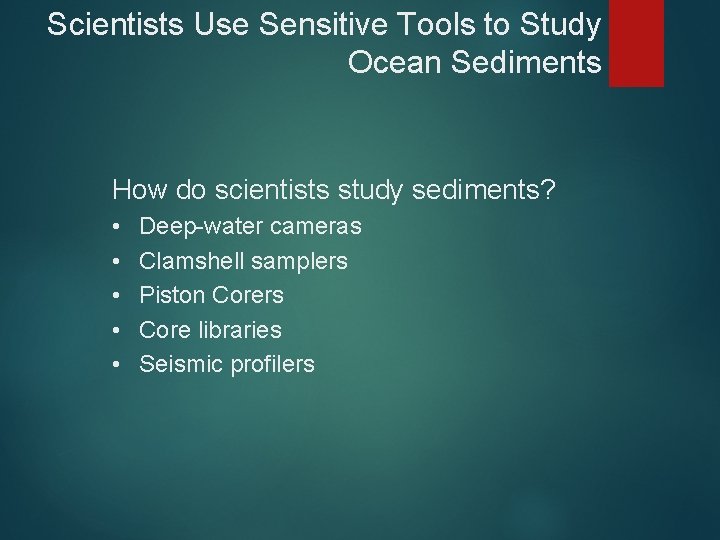 Scientists Use Sensitive Tools to Study Ocean Sediments

How do scientists study sediments?
• Deep-water cameras
• Clamshell samplers
• Piston Corers
• Core libraries
• Seismic profilers